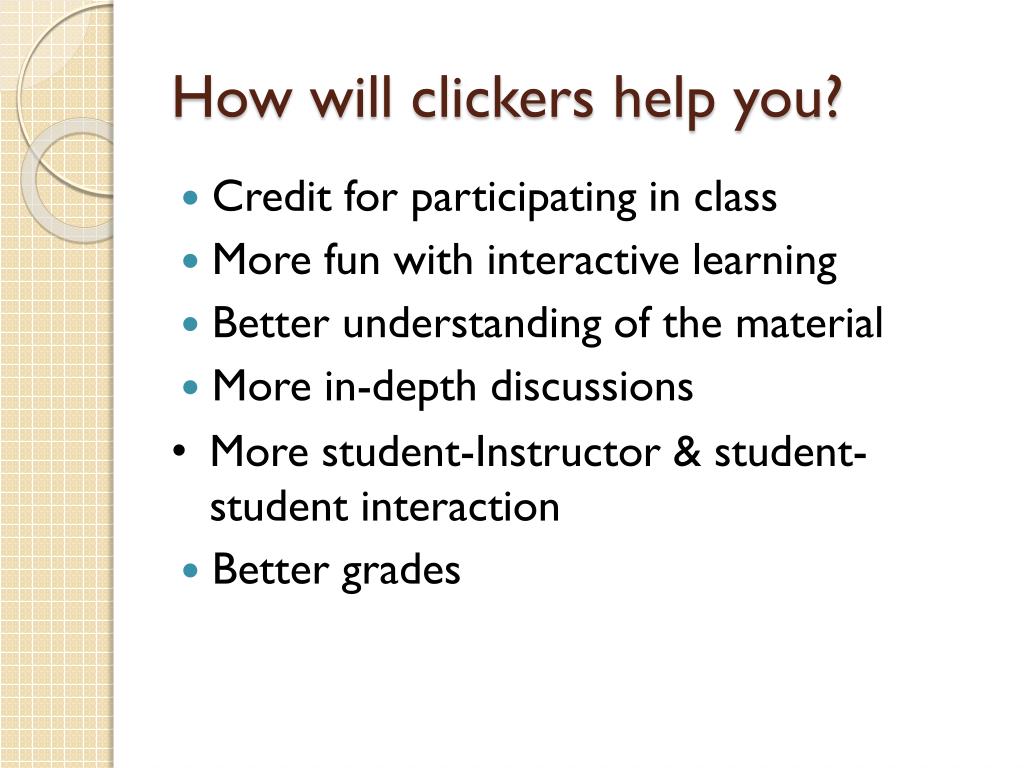 How will clickers help you?

- Credit for participating in class
- More fun with interactive learning
- Better understanding of the material
- More in-depth discussions
- More student-Instructor & student-student interaction
- Better grades